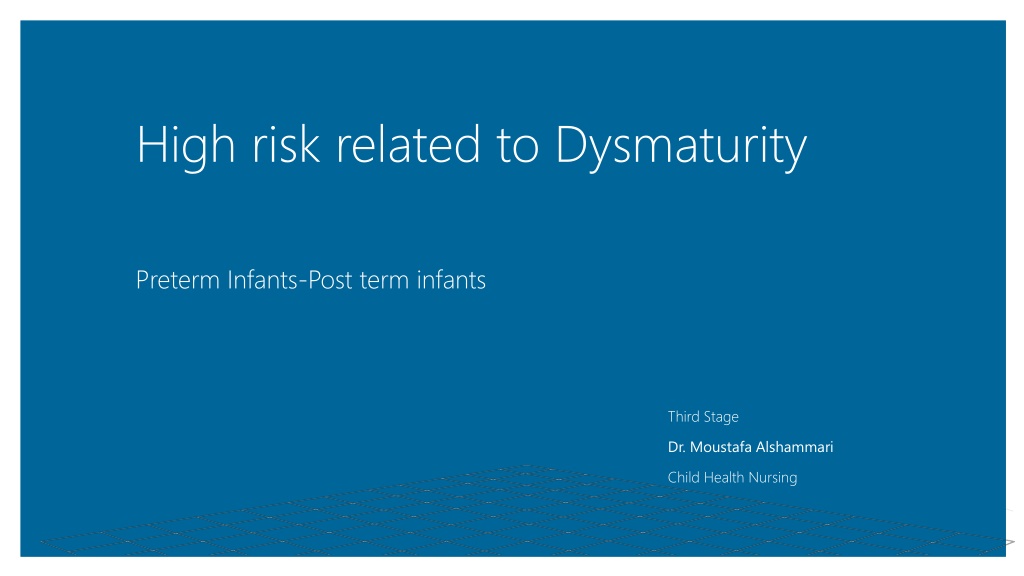 High risk related to Dysmaturity

Preterm Infants-Post term infants

Third Stage

Dr. Moustafa Alshammari

Child Health Nursing